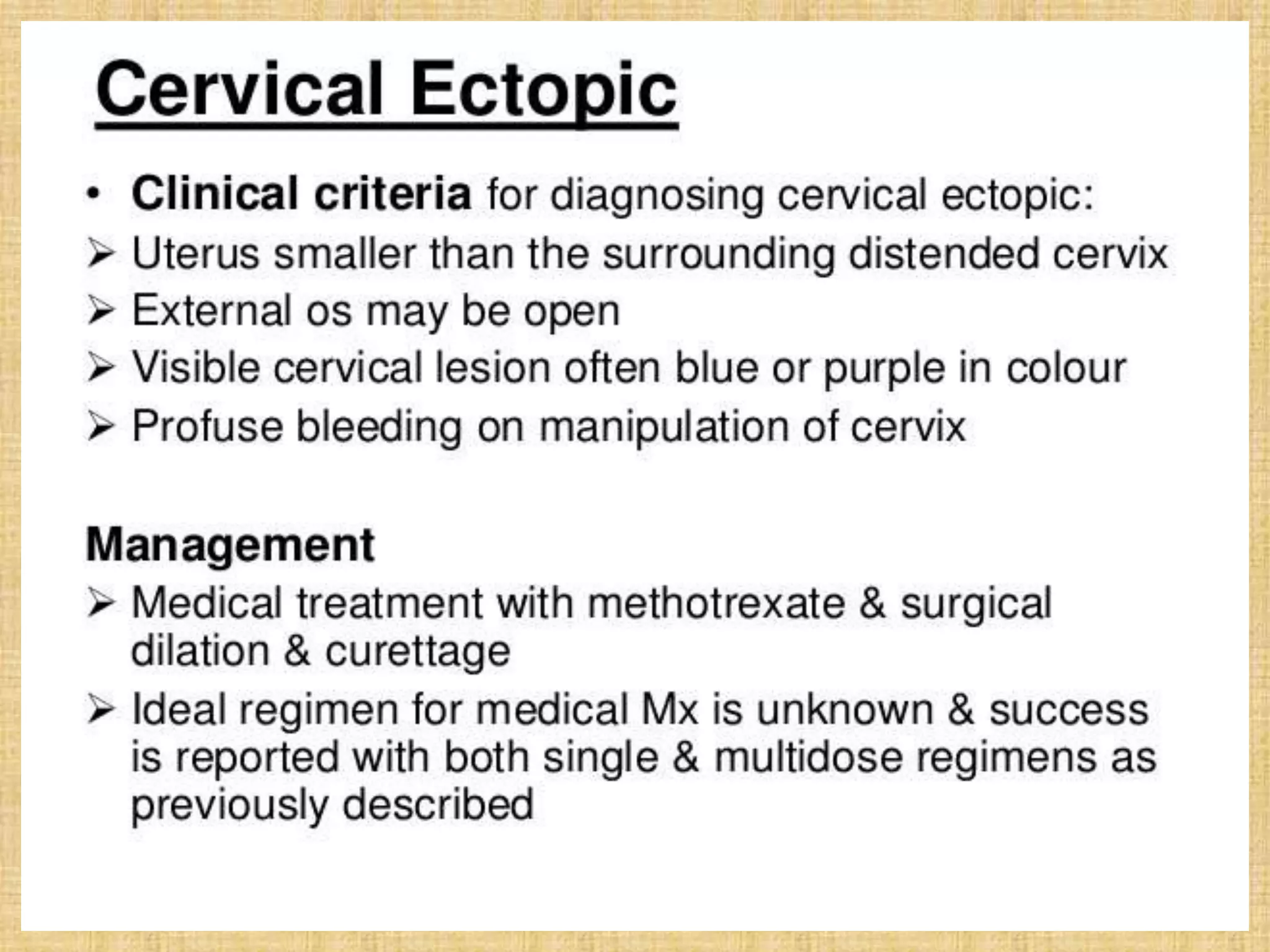 Cervical Ectopic

• Clinical criteria for diagnosing cervical ectopic:
➢ Uterus smaller than the surrounding distended cervix
➢ External os may be open
➢ Visible cervical lesion often blue or purple in colour
➢ Profuse bleeding on manipulation of cervix

Management
➢ Medical treatment with methotrexate & surgical dilation & curettage
➢ Ideal regimen for medical Mx is unknown & success is reported with both single & multidose regimens as previously described